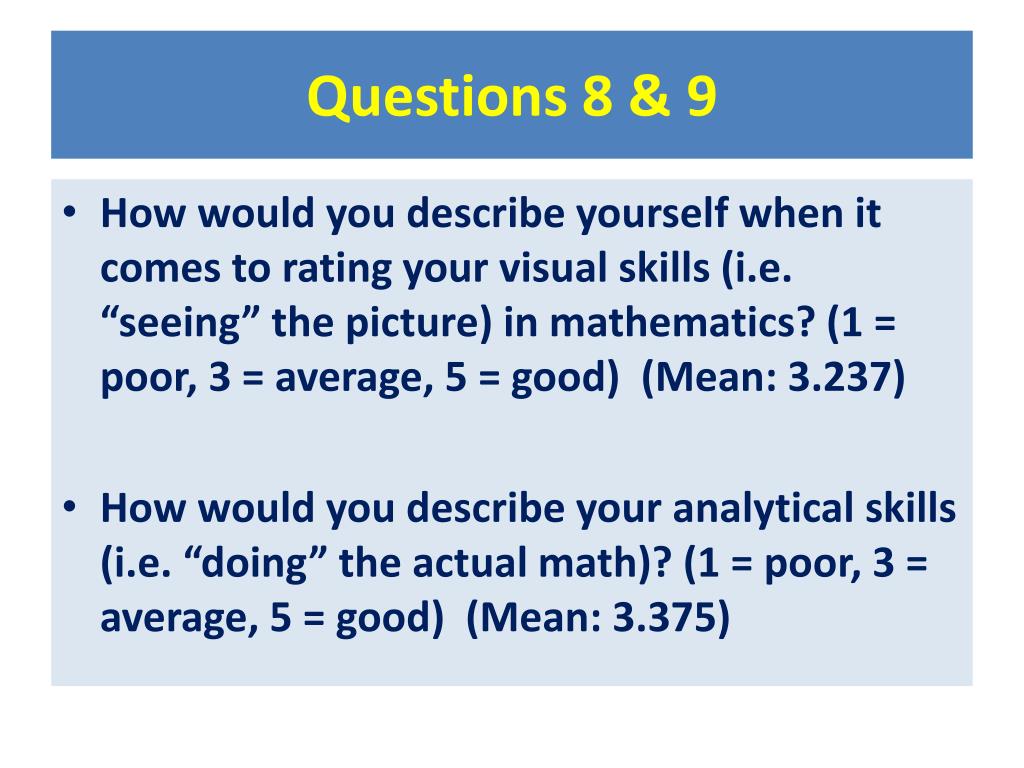 Questions 8 & 9

• How would you describe yourself when it comes to rating your visual skills (i.e. “seeing” the picture) in mathematics? (1 = poor, 3 = average, 5 = good)  (Mean: 3.237)

• How would you describe your analytical skills (i.e. “doing” the actual math)? (1 = poor, 3 = average, 5 = good)  (Mean: 3.375)